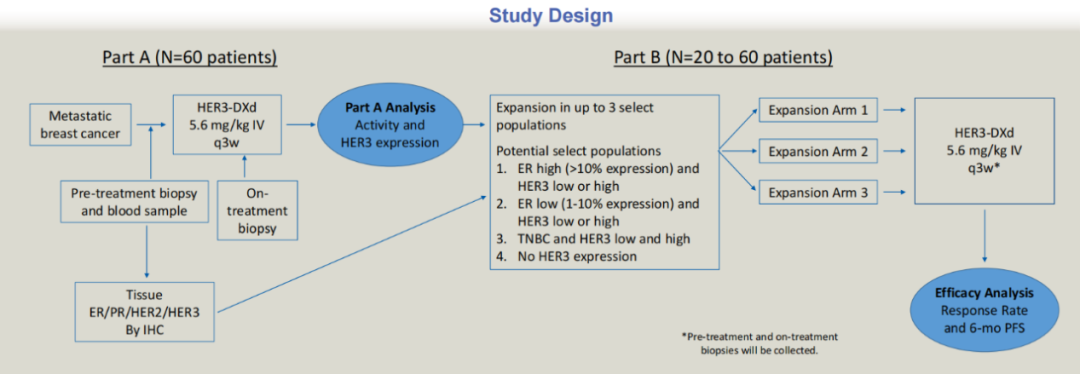 Study Design

Part A (N=60 patients)

Metastatic breast cancer

HER3-DXd 5.6 mg/kg IV q3w

Part A Analysis
Activity and HER3 expression

Pre-treatment biopsy and blood sample

On-treatment biopsy

Tissue
ER/PR/HER2/HER3
By IHC

Part B (N=20 to 60 patients)

Expansion in up to 3 select populations

Potential select populations
1. ER high (>10% expression) and HER3 low or high
2. ER low (1-10% expression) and HER3 low or high
3. TNBC and HER3 low and high
4. No HER3 expression

Expansion Arm 1

Expansion Arm 2

Expansion Arm 3

HER3-DXd 5.6 mg/kg IV q3w*

Efficacy Analysis
Response Rate and 6-mo PFS

*Pre-treatment and on-treatment biopsies will be collected.